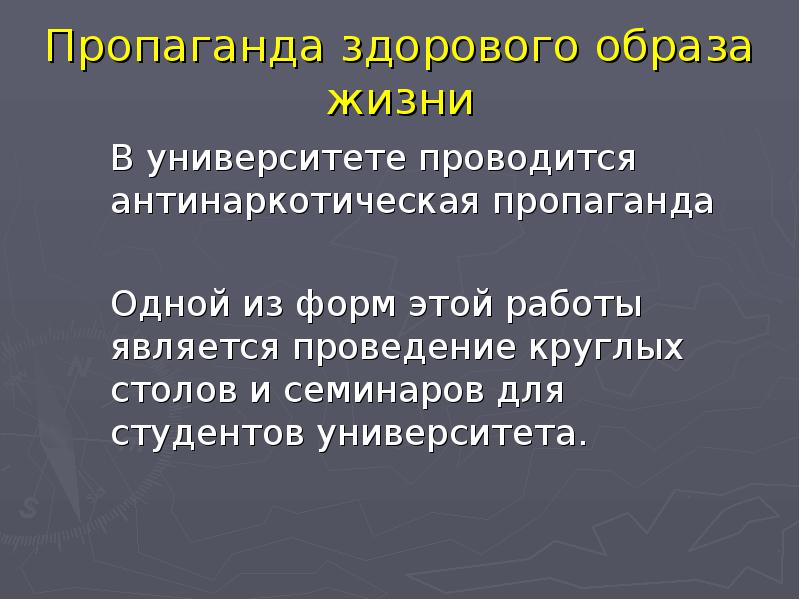 Пропаганда здорового образа жизни

В университете проводится антинаркотическая пропаганда

Одной из форм этой работы является проведение круглых столов и семинаров для студентов университета.